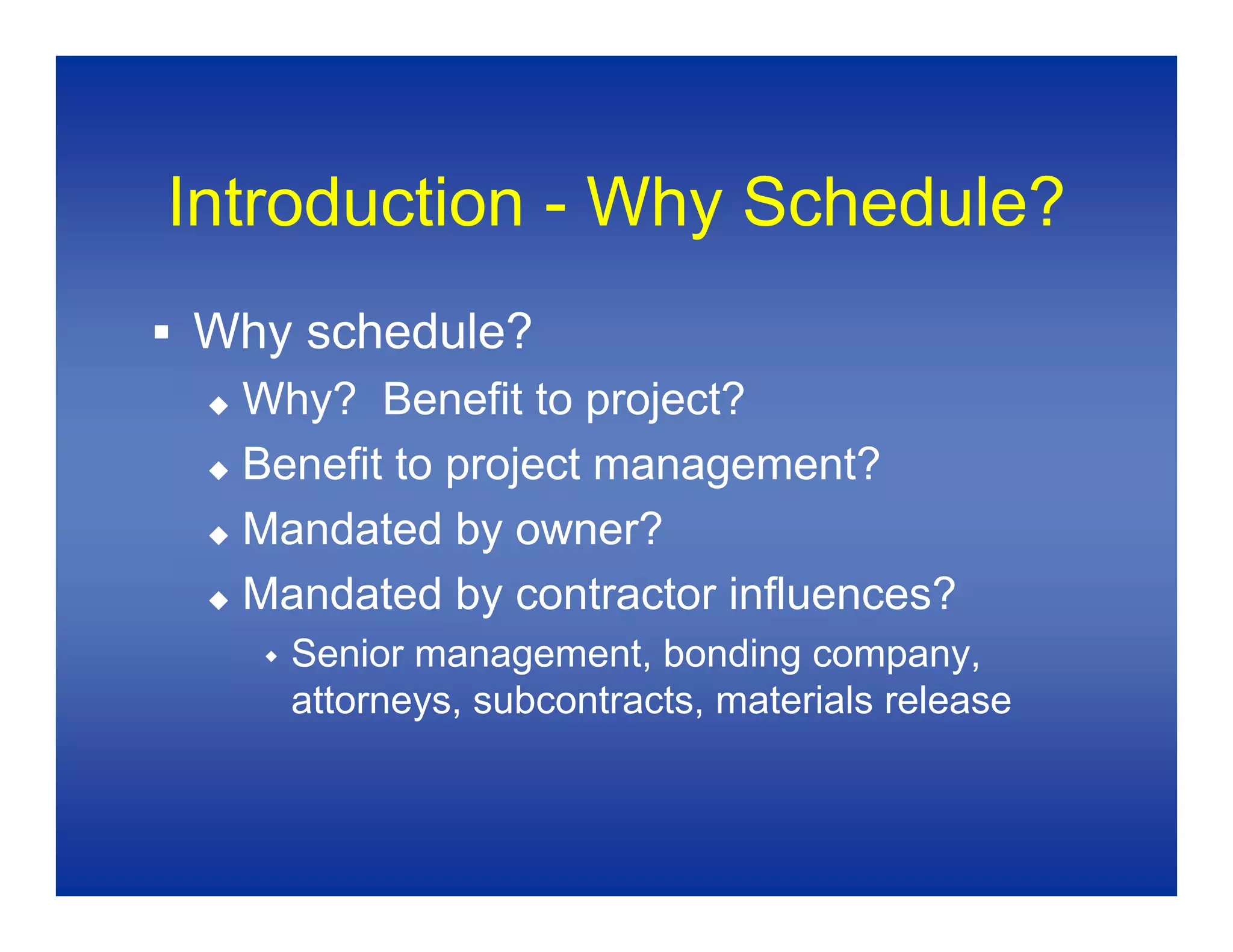 Introduction - Why Schedule?

▪ Why schedule?

◆ Why? Benefit to project?

◆ Benefit to project management?

◆ Mandated by owner?

◆ Mandated by contractor influences?

◆ Senior management, bonding company, attorneys, subcontracts, materials release